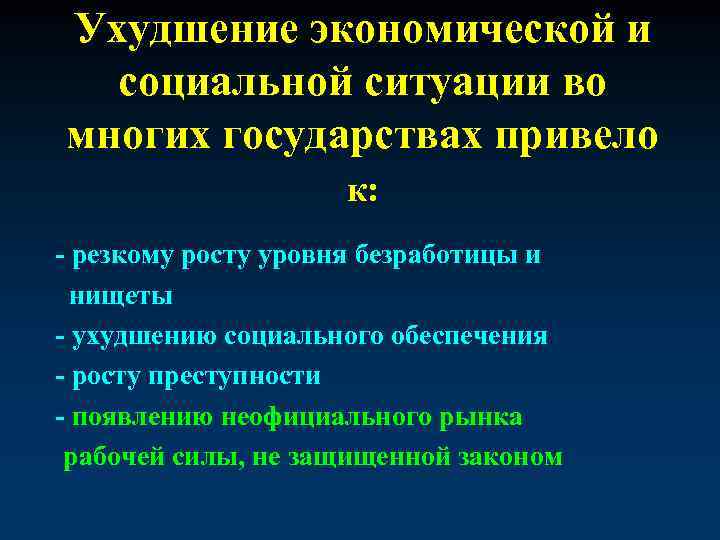 Ухудшение экономической и социальной ситуации во многих государствах привело к:

- резкому росту уровня безработицы и нищеты
- ухудшению социального обеспечения
- росту преступности
- появлению неофициального рынка рабочей силы, не защищенной законом